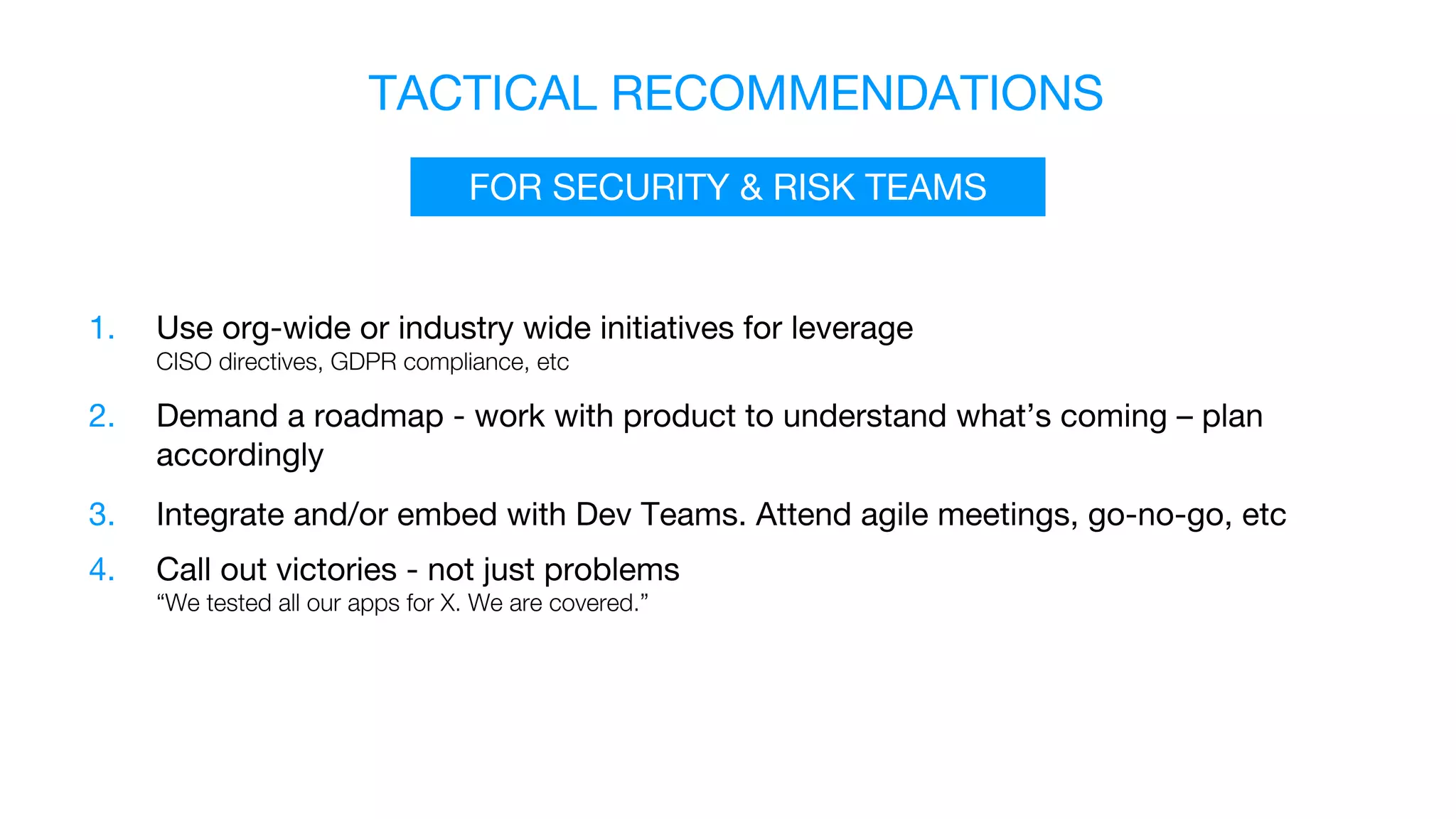 TACTICAL RECOMMENDATIONS

FOR SECURITY & RISK TEAMS

1. Use org-wide or industry wide initiatives for leverage
CISO directives, GDPR compliance, etc

2. Demand a roadmap - work with product to understand what’s coming – plan accordingly

3. Integrate and/or embed with Dev Teams. Attend agile meetings, go-no-go, etc

4. Call out victories - not just problems
“We tested all our apps for X. We are covered.”